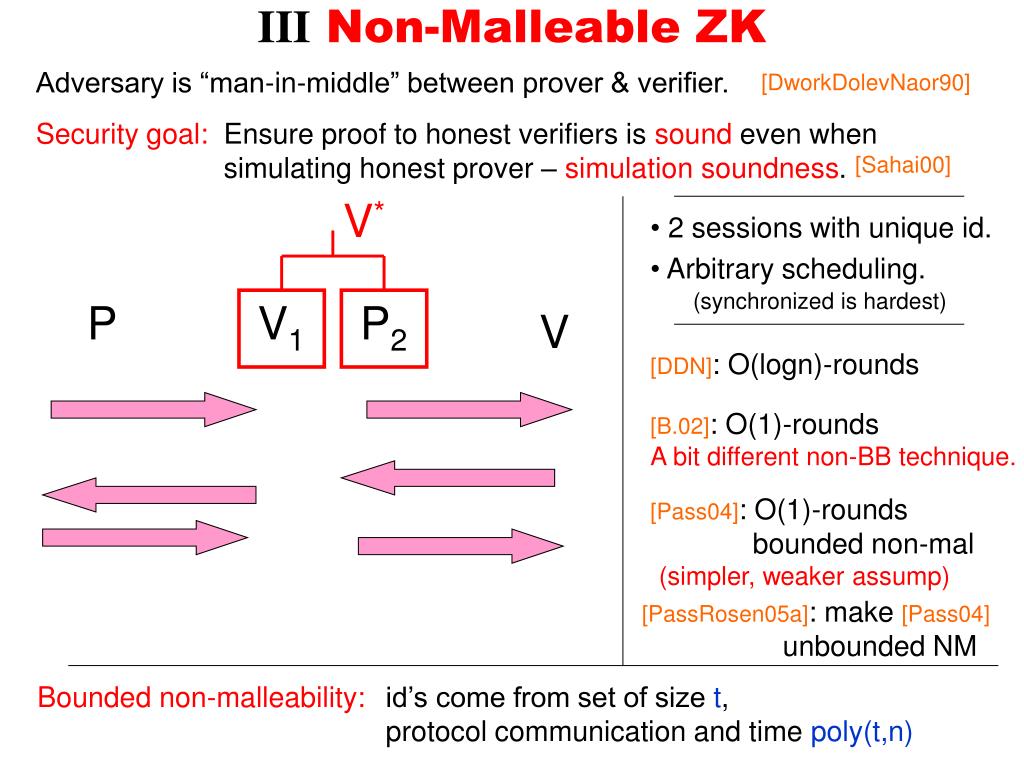 III Non-Malleable ZK

Adversary is “man-in-middle” between prover & verifier. [DworkDolevNaor90]

Security goal: Ensure proof to honest verifiers is sound even when simulating honest prover – simulation soundness. [Sahai00]

$V^*$

P $V_1$ $P_2$ V

• 2 sessions with unique id.
• Arbitrary scheduling.
(synchronized is hardest)

[DDN]: O(logn)-rounds

[B.02]: O(1)-rounds
A bit different non-BB technique.

[Pass04]: O(1)-rounds
bounded non-mal
(simpler, weaker assump)

[PassRosen05a]: make [Pass04] unbounded NM

Bounded non-malleability: id’s come from set of size t, protocol communication and time poly(t,n)